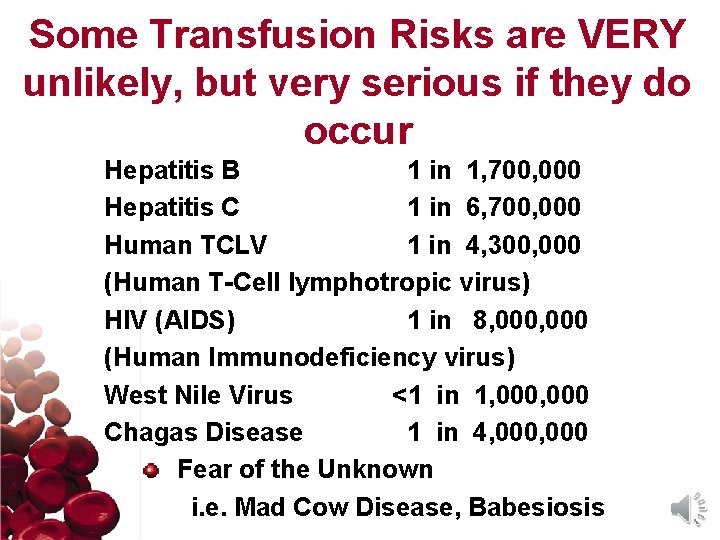 Some Transfusion Risks are VERY unlikely, but very serious if they do occur

Hepatitis B 1 in 1,700,000
Hepatitis C 1 in 6,700,000
Human TCLV 1 in 4,300,000
(Human T-Cell lymphotropic virus)
HIV (AIDS) 1 in 8,000,000
(Human Immunodeficiency virus)
West Nile Virus <1 in 1,000,000
Chagas Disease 1 in 4,000,000

Fear of the Unknown
i.e. Mad Cow Disease, Babesiosis